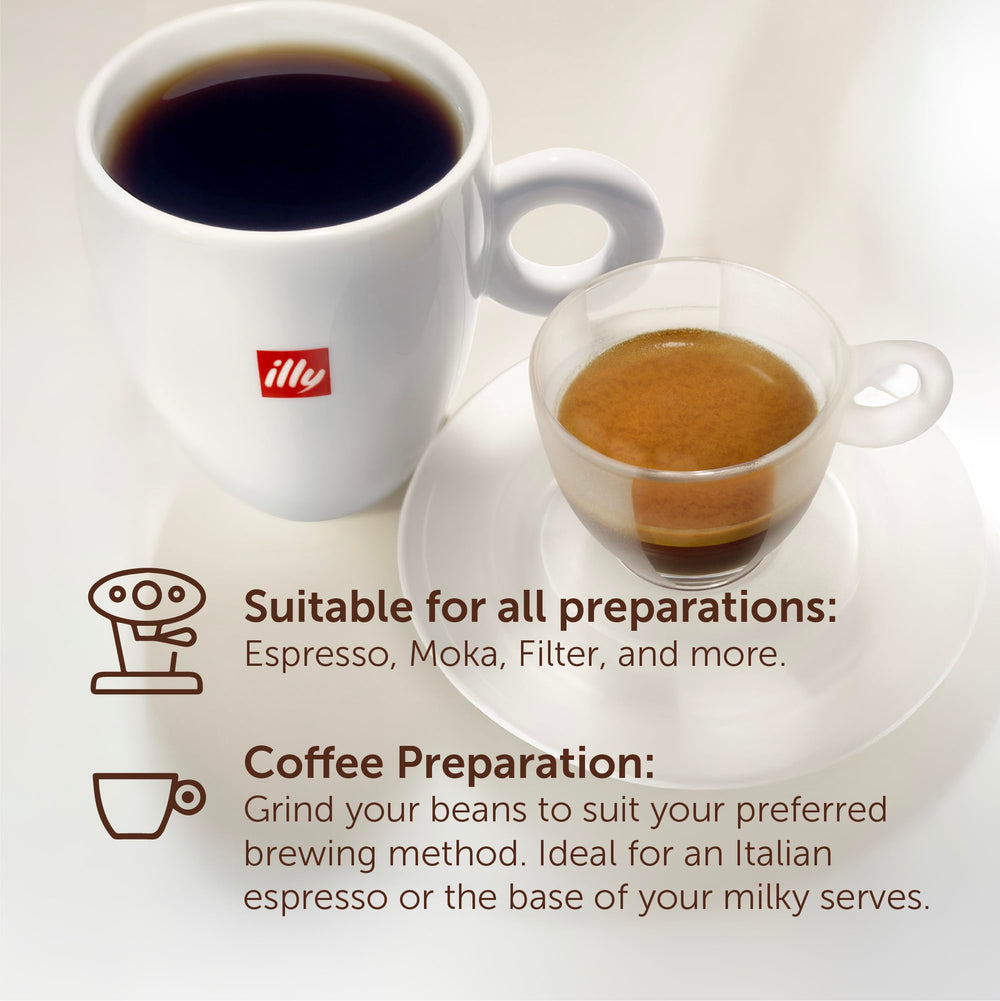 illy

Suitable for all preparations:
Espresso, Moka, Filter, and more.

Coffee Preparation:
Grind your beans to suit your preferred brewing method. Ideal for an Italian espresso or the base of your milky serves.